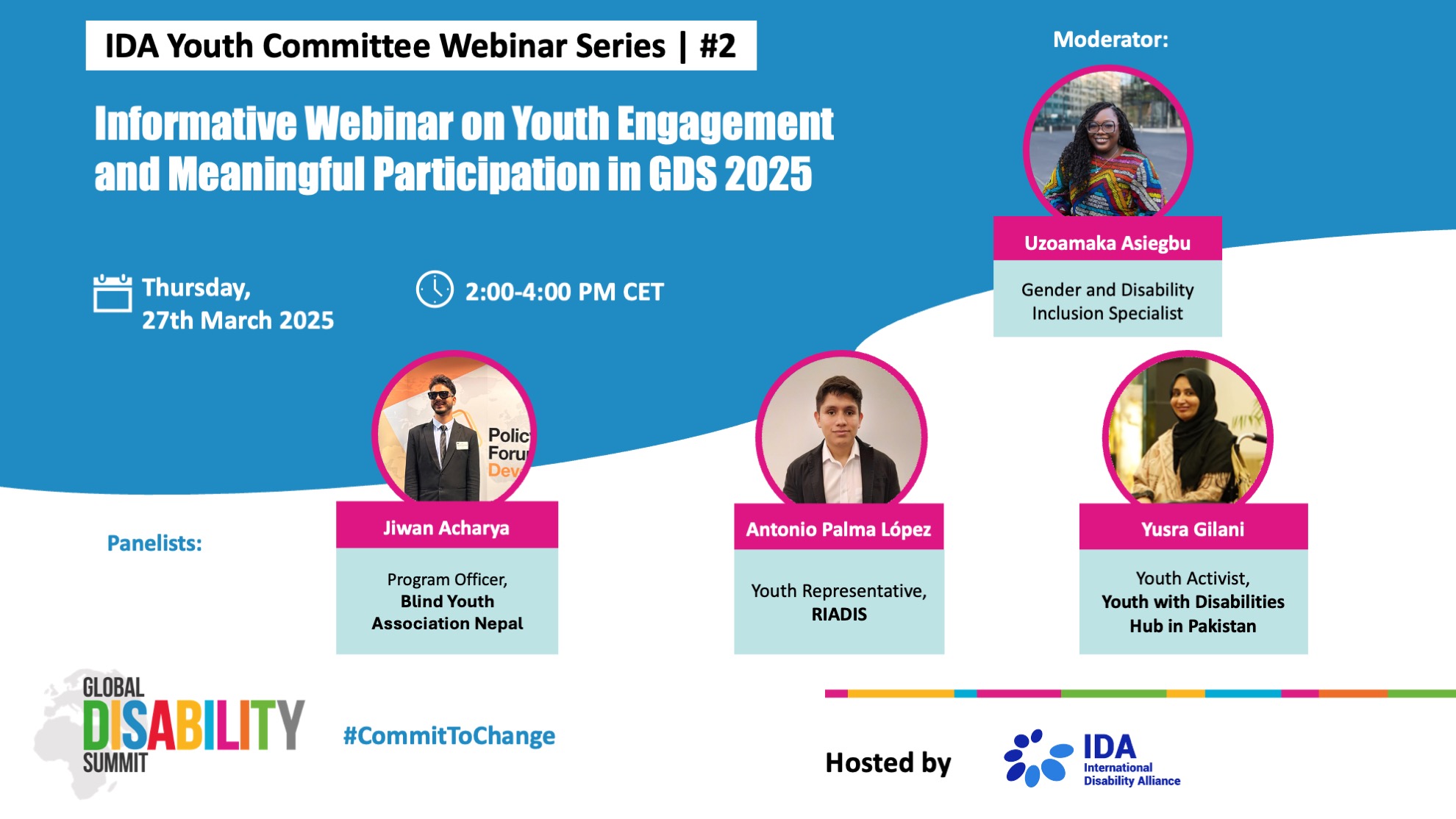 IDA Youth Committee Webinar Series | #2

Informative Webinar on Youth Engagement and Meaningful Participation in GDS 2025

Thursday, 27th March 2025

2:00-4:00 PM CET

Moderator:

Uzoamaka Asiegbu

Gender and Disability Inclusion Specialist

Panelists:

Polic Foru Dev

Jiwan Acharya

Program Officer, Blind Youth Association Nepal

Antonio Palma López

Youth Representative, RIADIS

Yusra Gilani

Youth Activist, Youth with Disabilities Hub in Pakistan

GLOBAL DISABILITY SUMMIT

#CommitToChange

Hosted by

IDA International Disability Alliance